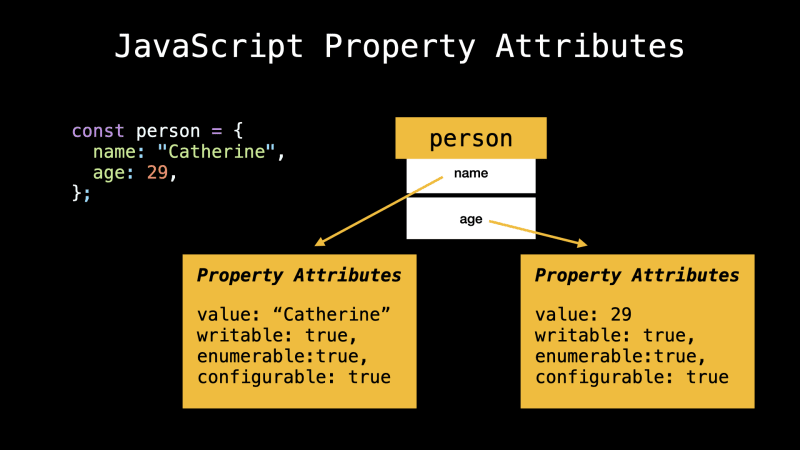 JavaScript Property Attributes

const person = {
  name: "Catherine",
  age: 29,
};

person

name

age

Property Attributes

value: “Catherine”
writable: true,
enumerable:true,
configurable: true

Property Attributes

value: 29
writable: true,
enumerable:true,
configurable: true